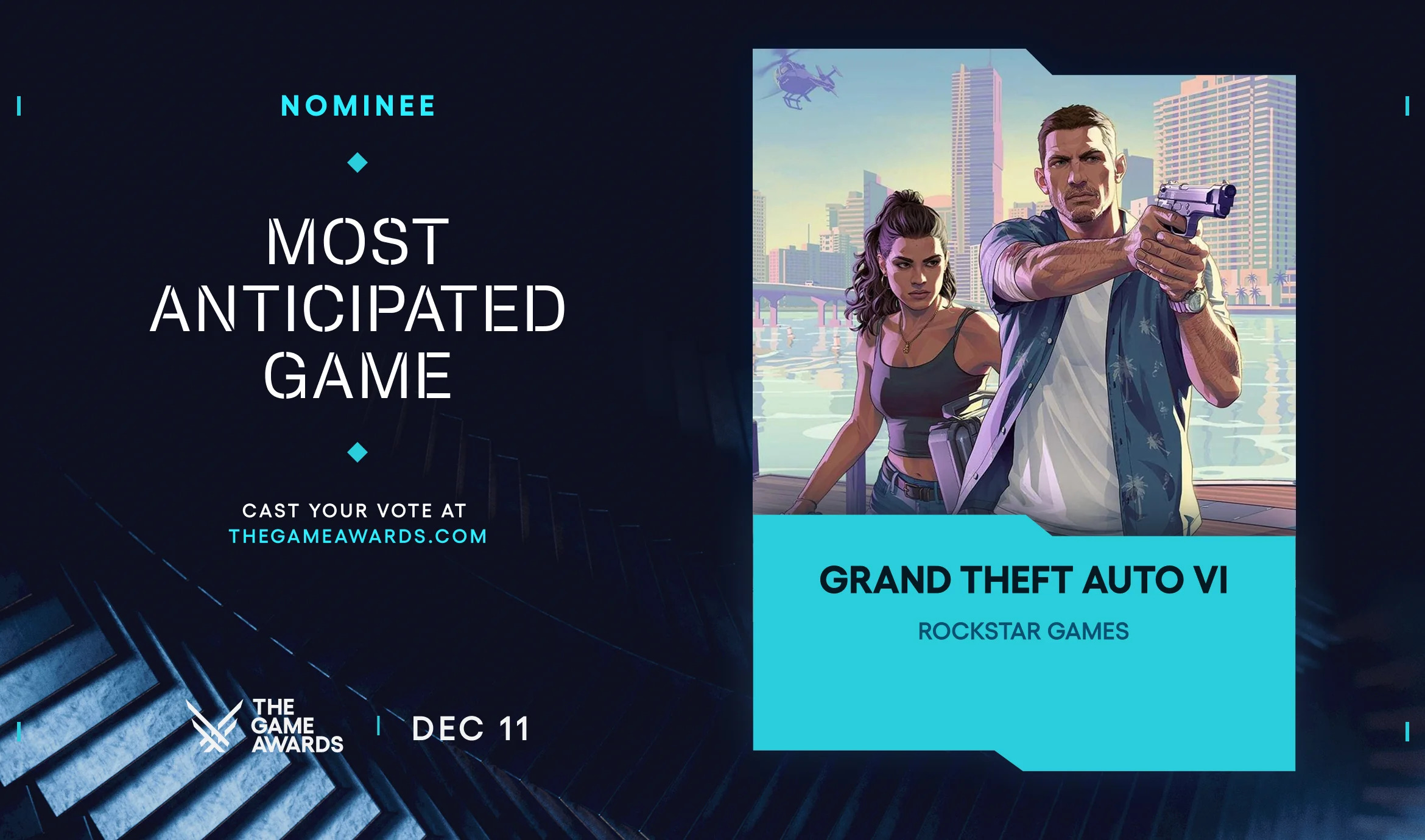 NOMINEE

MOST ANTICIPATED GAME

CAST YOUR VOTE AT
THEGAMEAWARDS.COM

THE GAME AWARDS

DEC 11

GRAND THEFT AUTO VI

ROCKSTAR GAMES